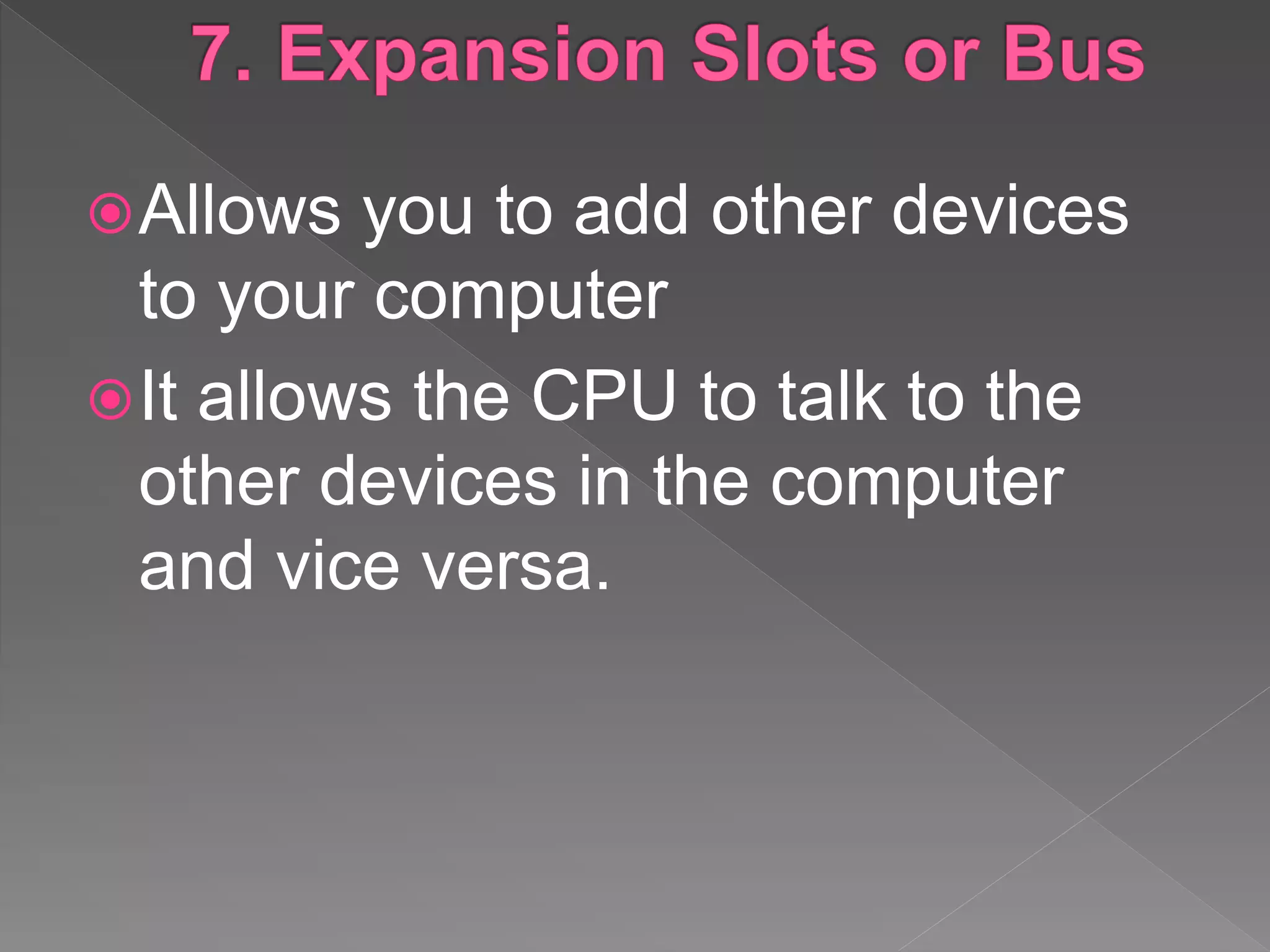 7. Expansion Slots or Bus

Allows you to add other devices to your computer

It allows the CPU to talk to the other devices in the computer and vice versa.